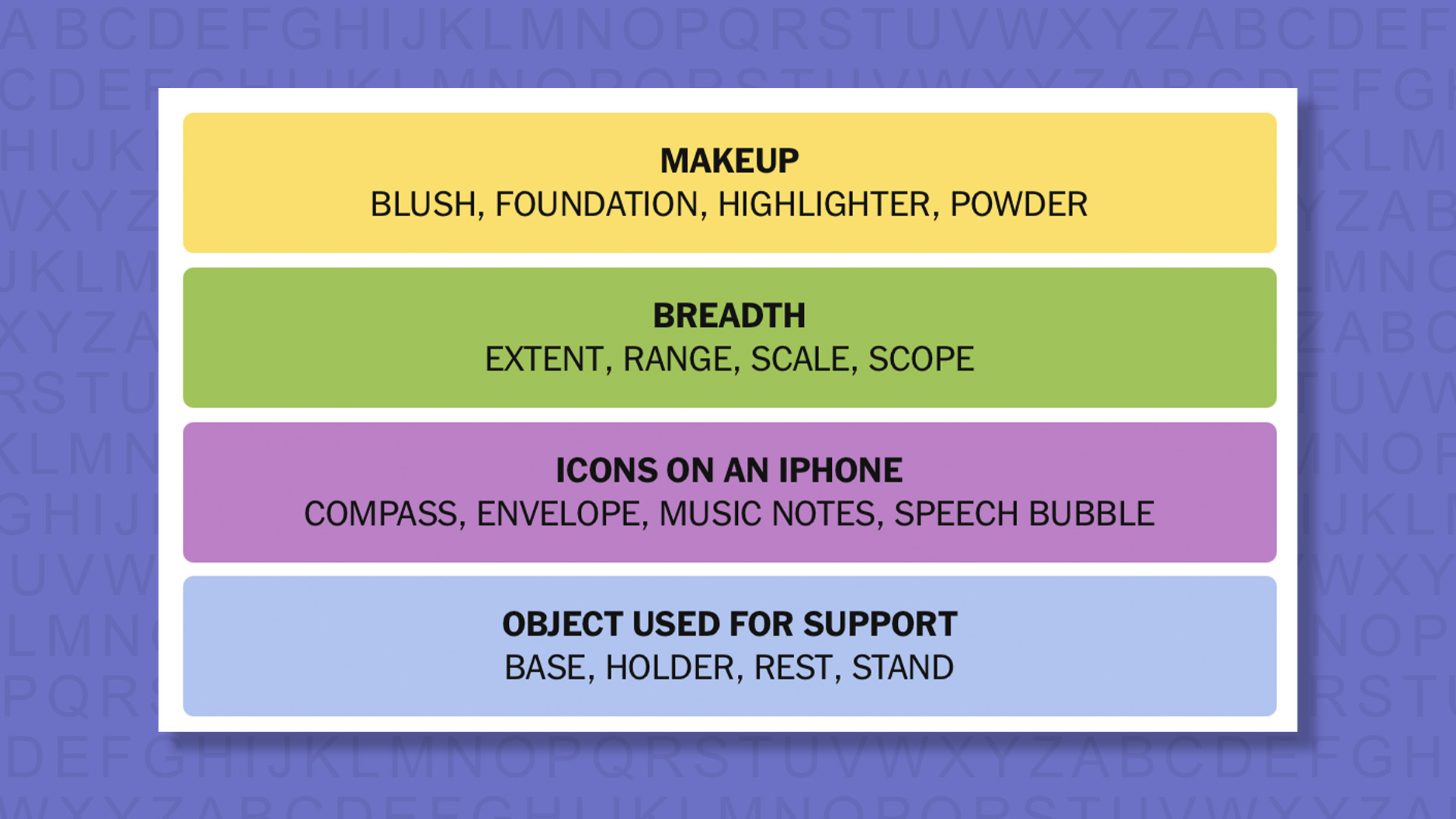 MAKEUP
BLUSH, FOUNDATION, HIGHLIGHTER, POWDER

BREADTH
EXTENT, RANGE, SCALE, SCOPE

ICONS ON AN IPHONE
COMPASS, ENVELOPE, MUSIC NOTES, SPEECH BUBBLE

OBJECT USED FOR SUPPORT
BASE, HOLDER, REST, STAND